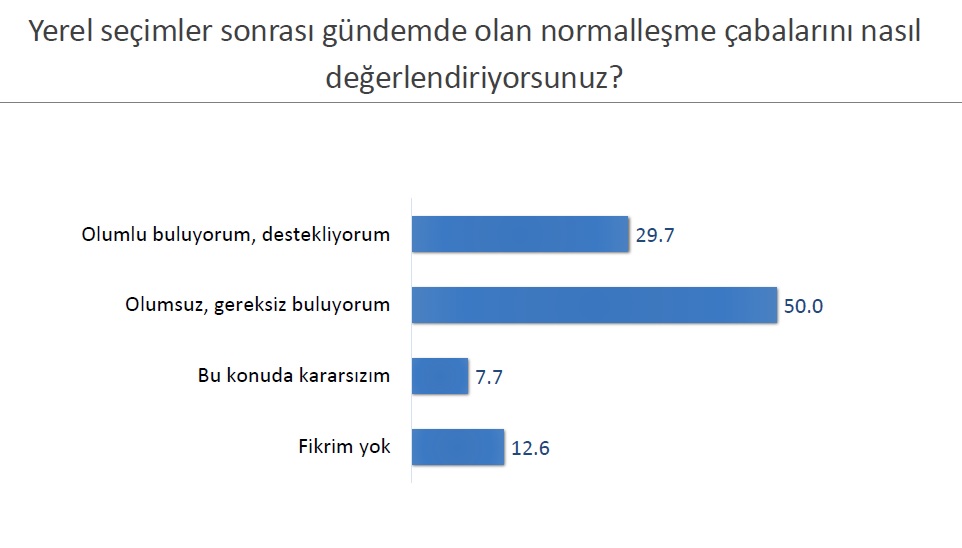 Yerel seçimler sonrası gündemde olan normalleşme çabalarını nasıl değerlendiriyorsunuz?

Olumlu buluyorum, destekliyorum 29.7

Olumsuz, gereksiz buluyorum 50.0

Bu konuda kararsızım 7.7

Fikrim yok 12.6